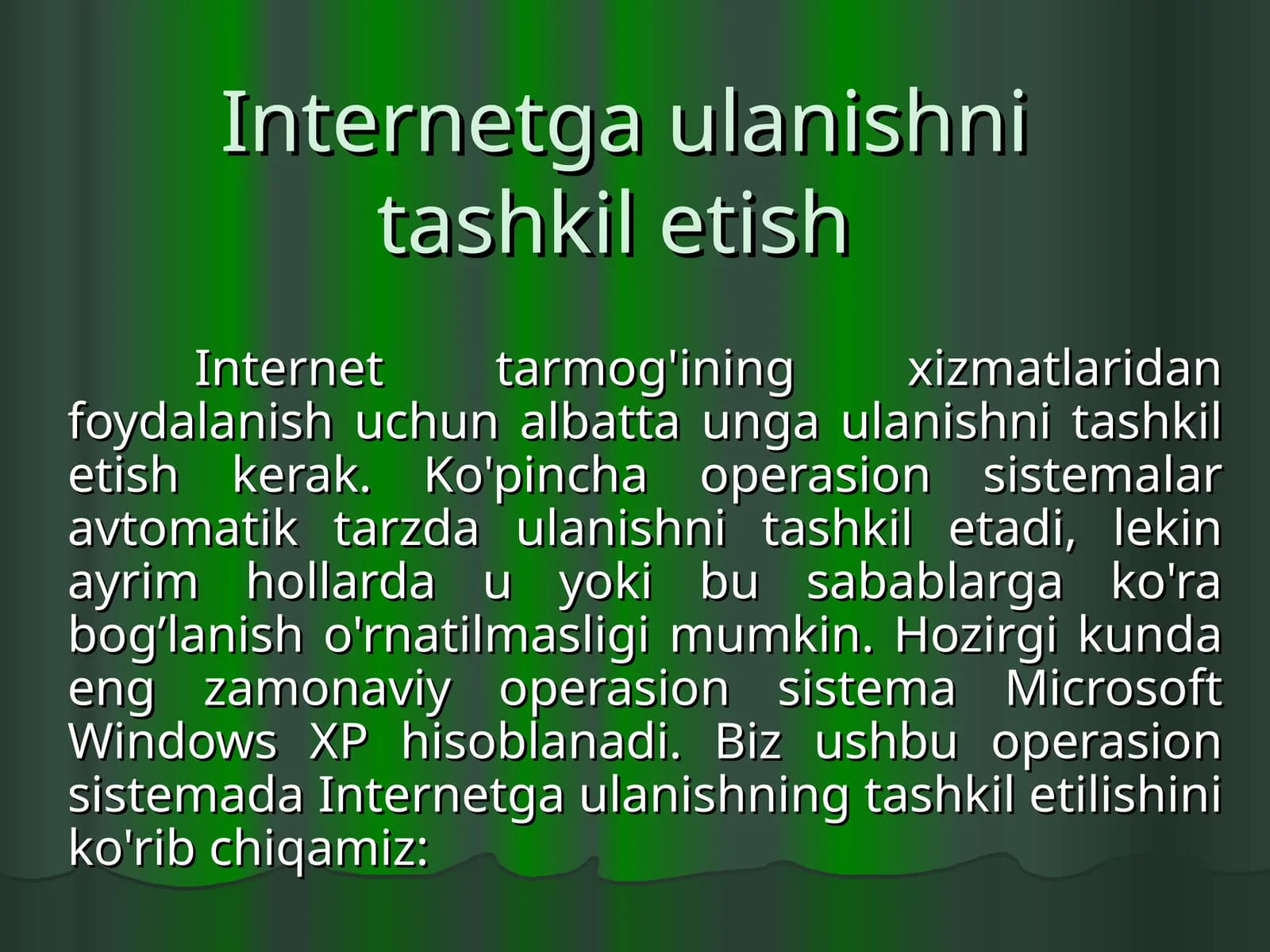 Internetga ulanishni tashkil etish

Internet tarmog'ining xizmatlaridan foydalanish uchun albatta unga ulanishni tashkil etish kerak. Ko'pincha operasion sistemalar avtomatik tarzda ulanishni tashkil etadi, lekin ayrim hollarda u yoki bu sabablarga ko'ra bog’lanish o'rnatilmasligi mumkin. Hozirgi kunda eng zamonaviy operasion sistema Microsoft Windows XP hisoblanadi. Biz ushbu operasion sistemada Internetga ulanishning tashkil etilishini ko'rib chiqamiz: